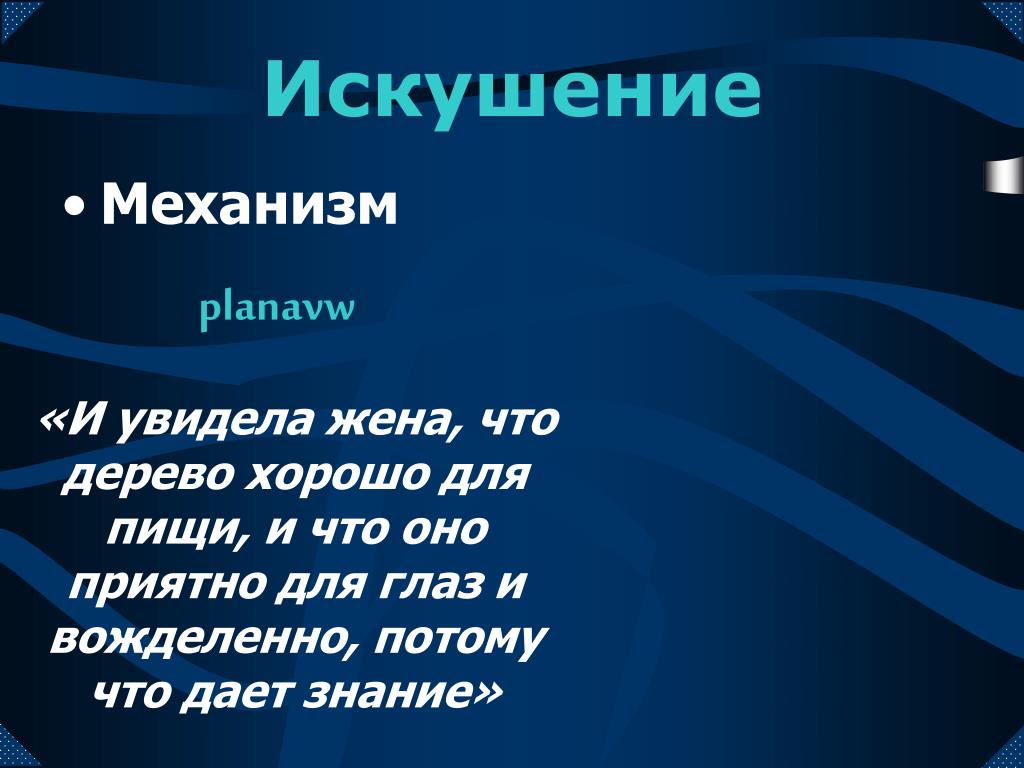 Искушение

• Механизм

planavw

«И увидела жена, что дерево хорошо для пищи, и что оно приятно для глаз и вожделенно, потому что дает знание»